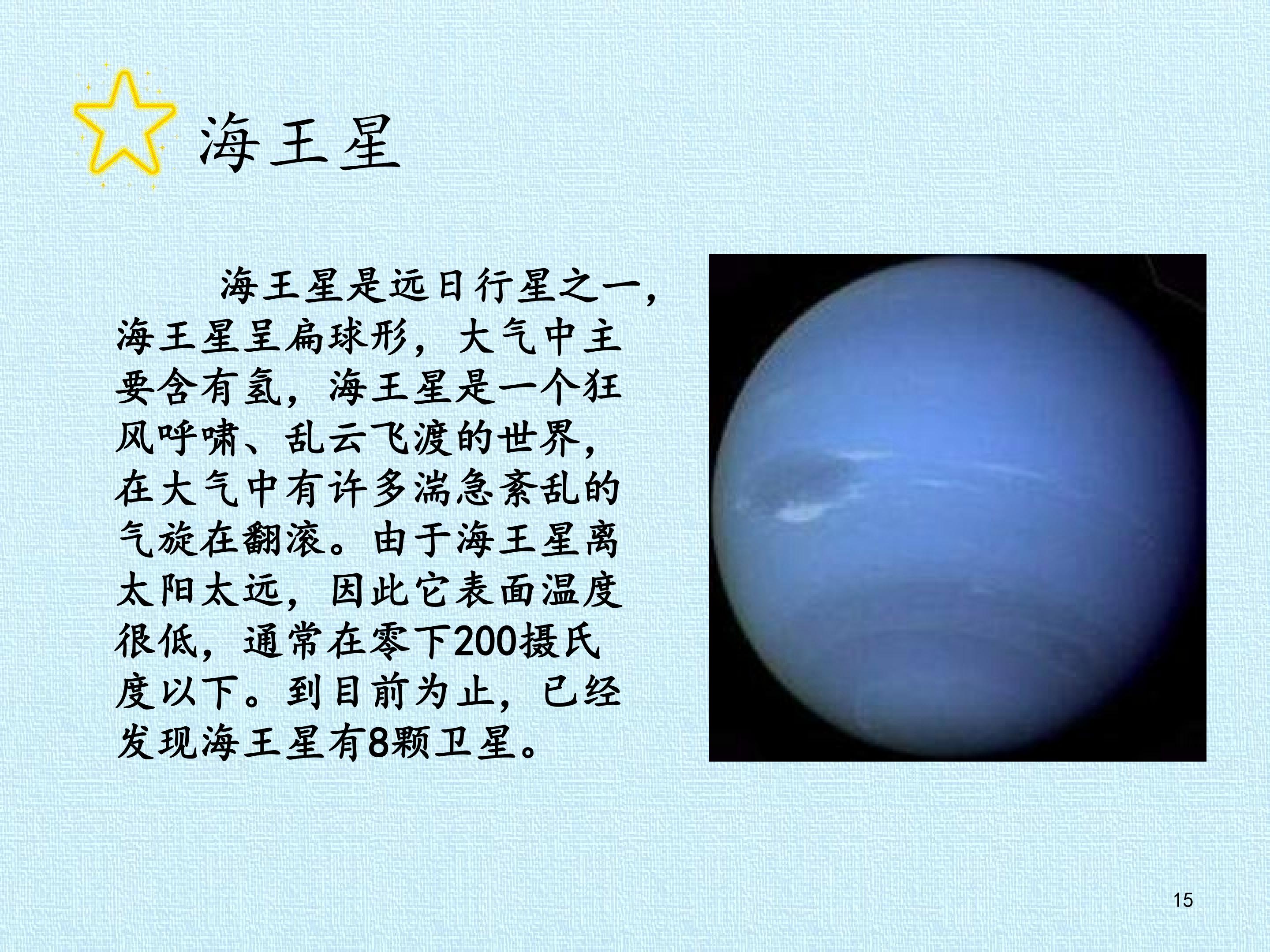 海王星

海王星是远日行星之一，海王星呈扁球形，大气中主要含有氢，海王星是一个狂风呼啸、乱云飞渡的世界，在大气中有许多湍急紊乱的气旋在翻滚。由于海王星离太阳太远，因此它表面温度很低，通常在零下200摄氏度以下。到目前为止，已经发现海王星有8颗卫星。

15